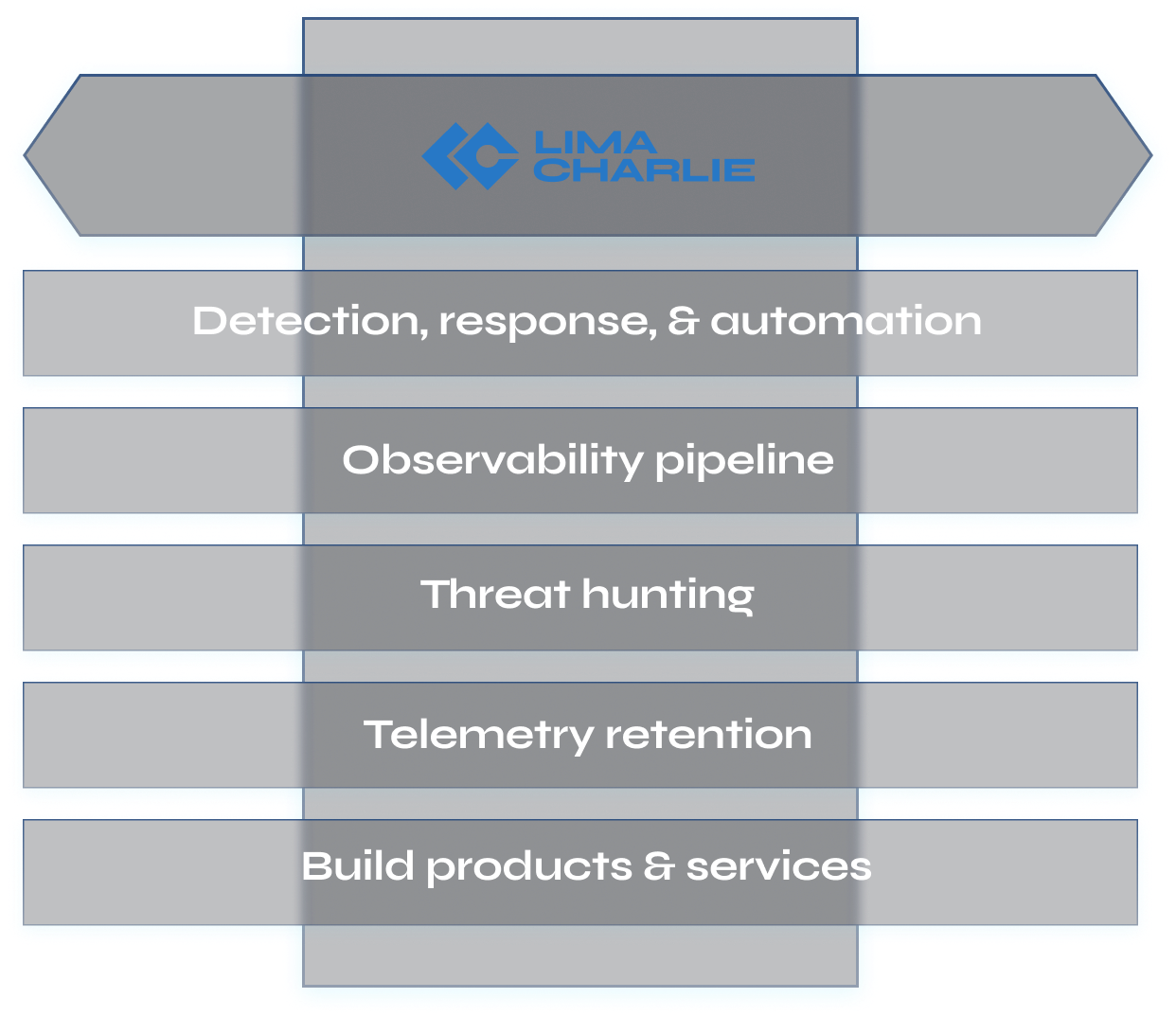 LIMA CHARLIE

Detection, response, & automation

Observability pipeline

Threat hunting

Telemetry retention

Build products & services